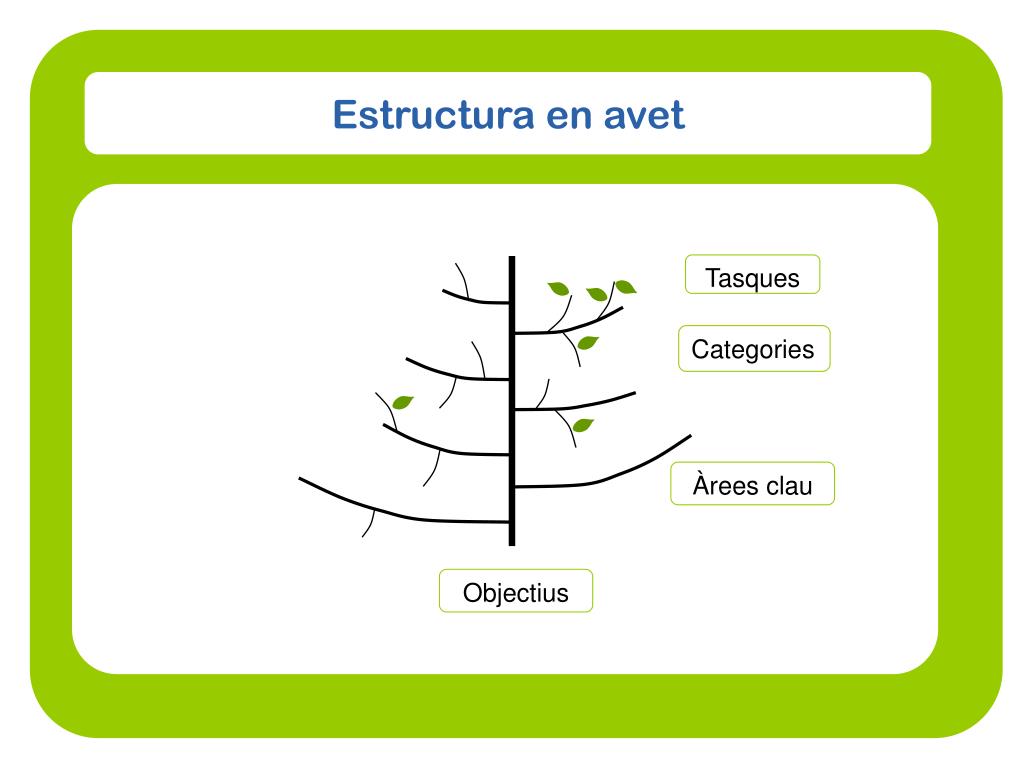 Estructura en avet

Tasques

Categories

Àrees clau

Objectius